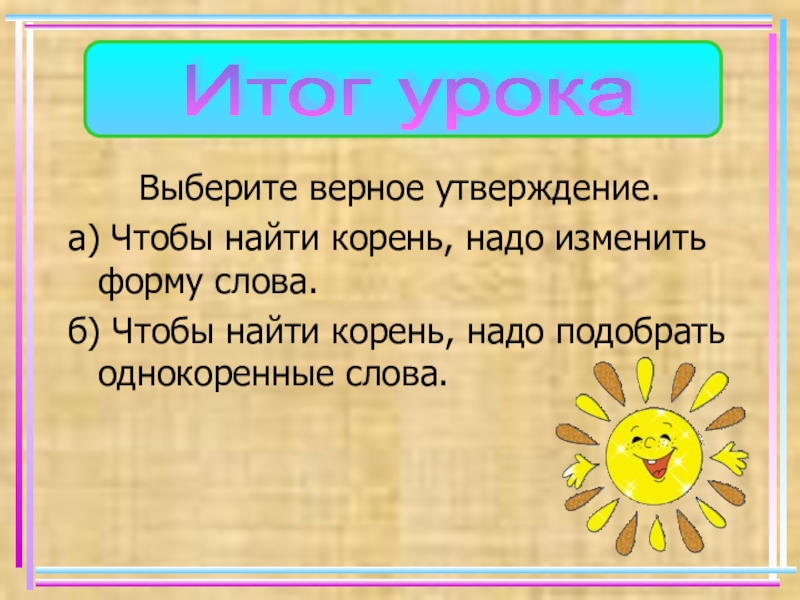 Итог урока

Выберите верное утверждение.

а) Чтобы найти корень, надо изменить форму слова.

б) Чтобы найти корень, надо подобрать однокоренные слова.